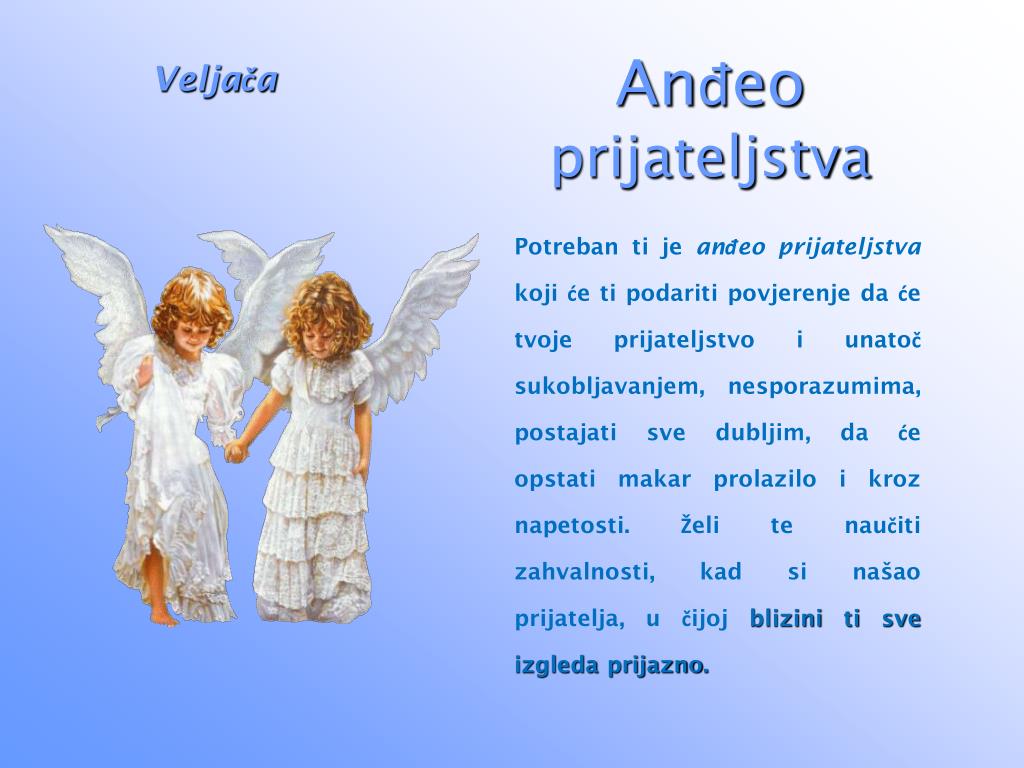 Veljača

Anđeo prijateljstva

Potreban ti je anđeo prijateljstva koji će ti podariti povjerenje da će tvoje prijateljstvo i unatoč sukobljavanjem, nesporazumima, postajati sve dubljim, da će opstati makar prolazilo i kroz napetosti. želi te naučiti zahvalnosti, kad si našao prijatelja, u čijoj blizini ti sve izgleda prijazno.